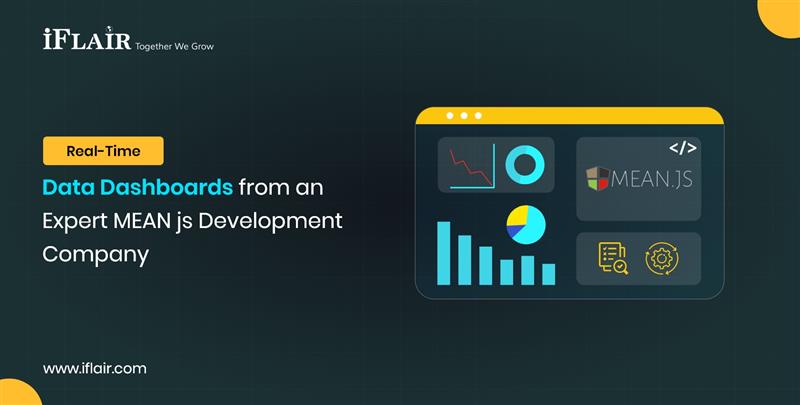 iFLAIR Together We Grow

Real-Time

Data Dashboards from an Expert MEAN js Development Company

</>

MEAN.JS

www.iflair.com